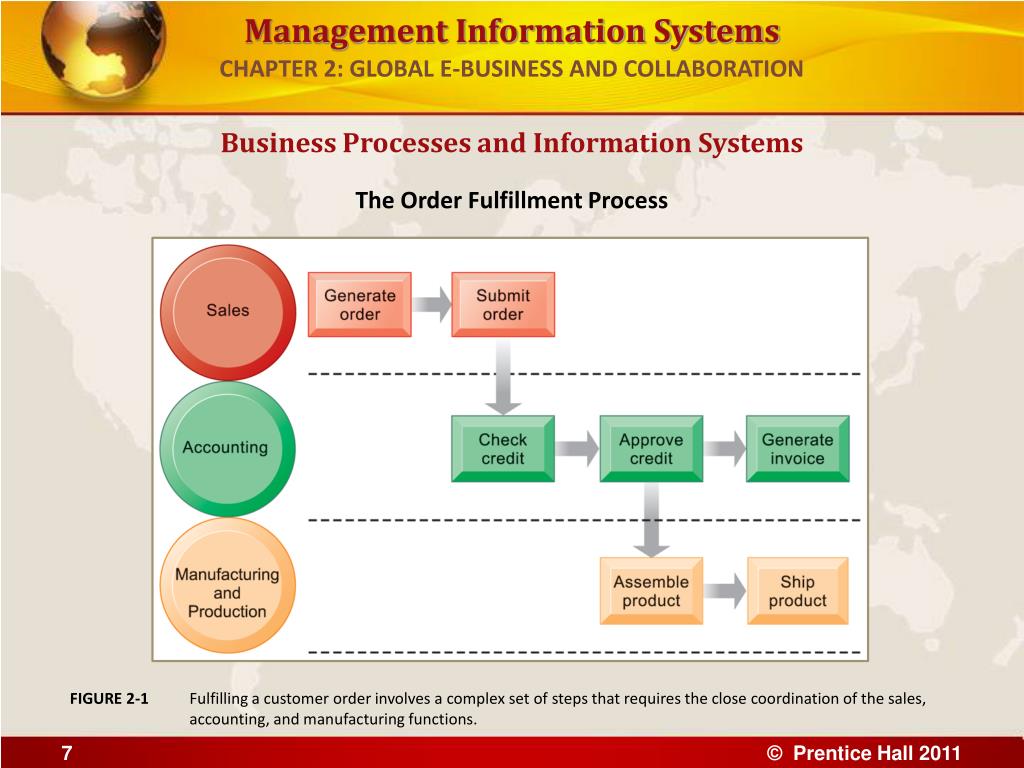 Management Information Systems
CHAPTER 2: GLOBAL E-BUSINESS AND COLLABORATION

Business Processes and Information Systems

The Order Fulfillment Process

Sales
Generate order
Submit order

Accounting
Check credit
Approve credit
Generate invoice

Manufacturing and Production
Assemble product
Ship product

FIGURE 2-1 Fulfilling a customer order involves a complex set of steps that requires the close coordination of the sales, accounting, and manufacturing functions.

7

© Prentice Hall 2011